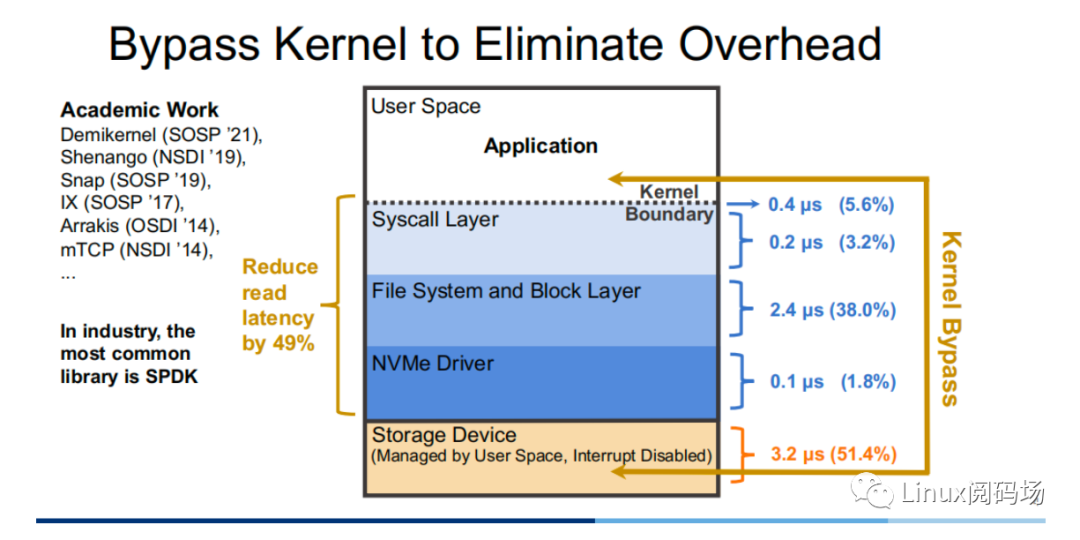 Bypass Kernel to Eliminate Overhead

Academic Work
Demikernel (SOSP '21),
Shenango (NSDI '19),
Snap (SOSP '19),
IX (SOSP '17),
Arrakis (OSDI '14),
mTCP (NSDI '14),
...

In industry, the most common library is SPDK

Reduce read latency by 49%

User Space

Application

Kernel Boundary

Syscall Layer

File System and Block Layer

NVMe Driver

Storage Device
(Managed by User Space, Interrupt Disabled)

0.4 μs (5.6%)
0.2 μs (3.2%)
2.4 μs (38.0%)
0.1 μs (1.8%)
3.2 μs (51.4%)

Kernel Bypass

Linux阅码场